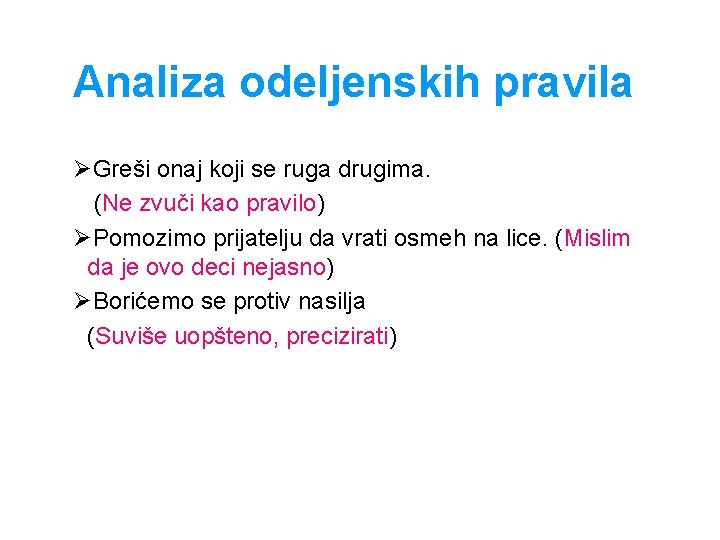 Analiza odeljenskih pravila

➢Greši onaj koji se ruga drugima.
(Ne zvuči kao pravilo)

➢Pomozimo prijatelju da vrati osmeh na lice. (Mislim da je ovo deci nejasno)

➢Borićemo se protiv nasilja
(Suviše uopšteno, precizirati)